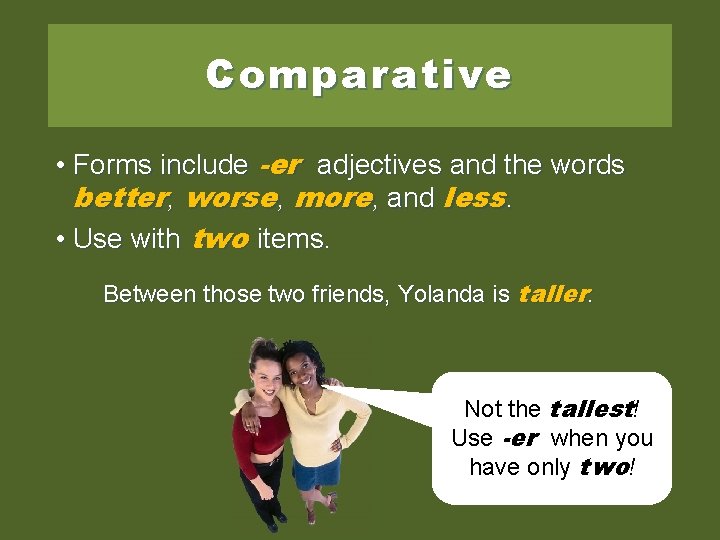 Comparative

• Forms include -er adjectives and the words better, worse, more, and less.

• Use with two items.

Between those two friends, Yolanda is taller.

Not the tallest! Use -er when you have only two!